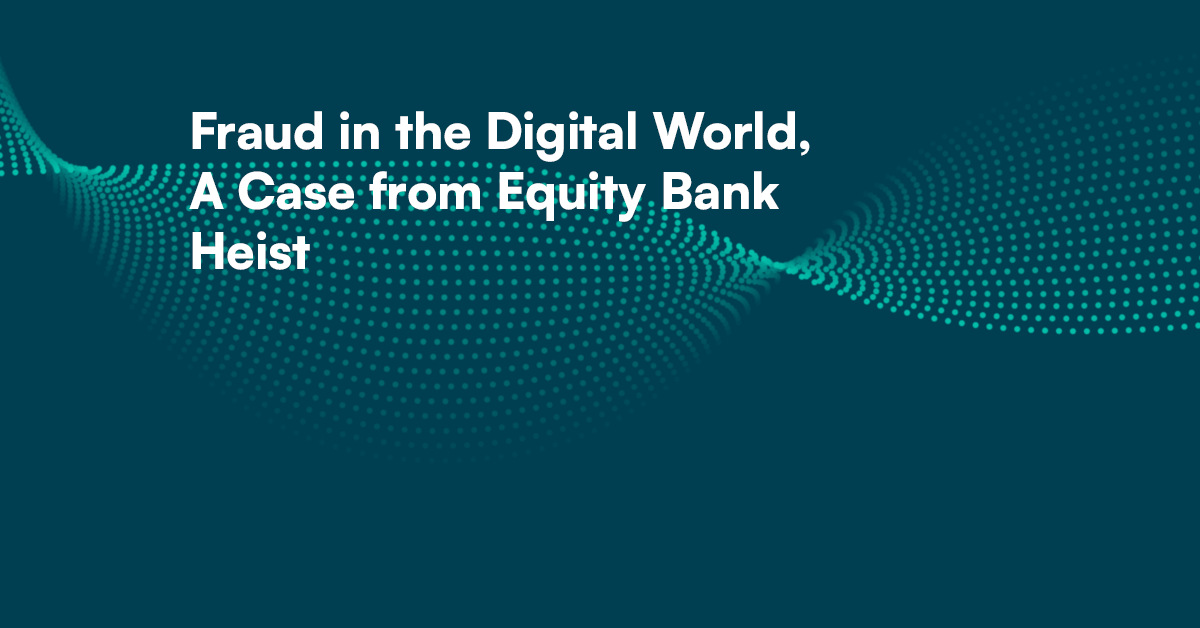 Fraud in the Digital World, A Case from Equity Bank Heist